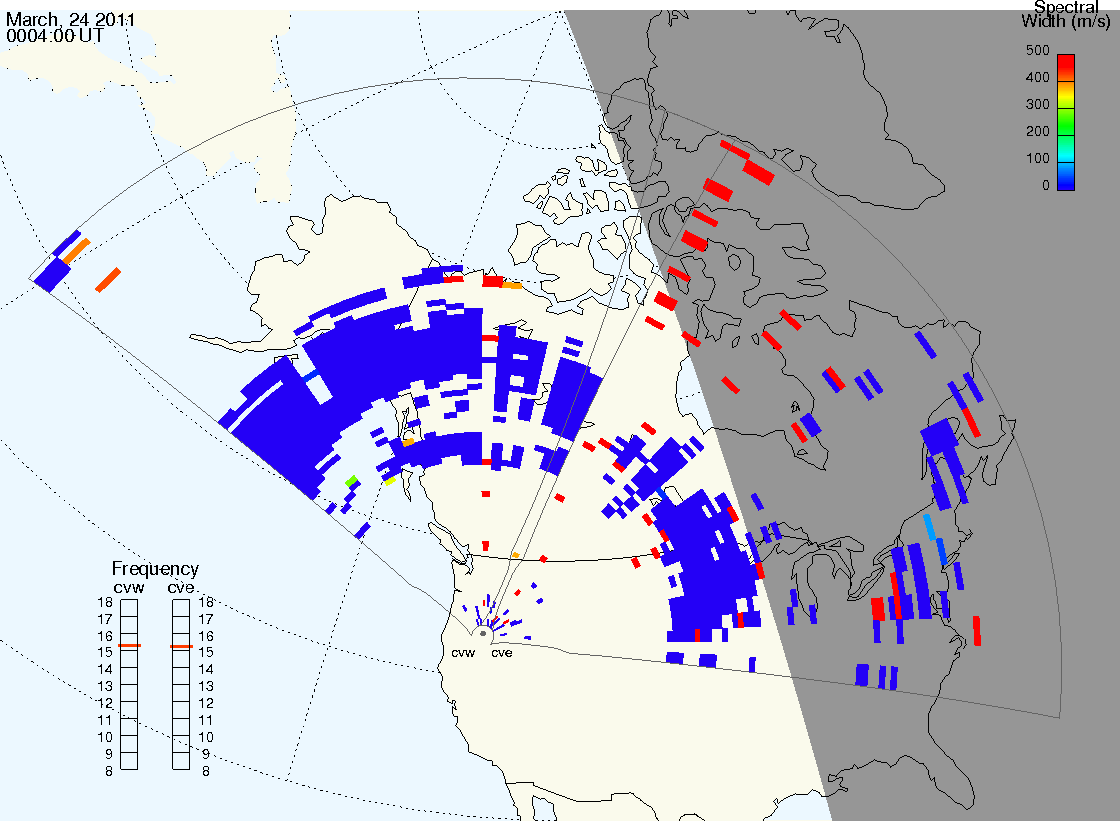 March, 24 2011
0004:00 UT

Spectral
Width (m/s)
500
400
300
200
100
0

Frequency
cvw cve
18 18
17 17
16 16
15 15
14 14
13 13
12 12
11 11
10 10
9 9
8 8

cvw cve